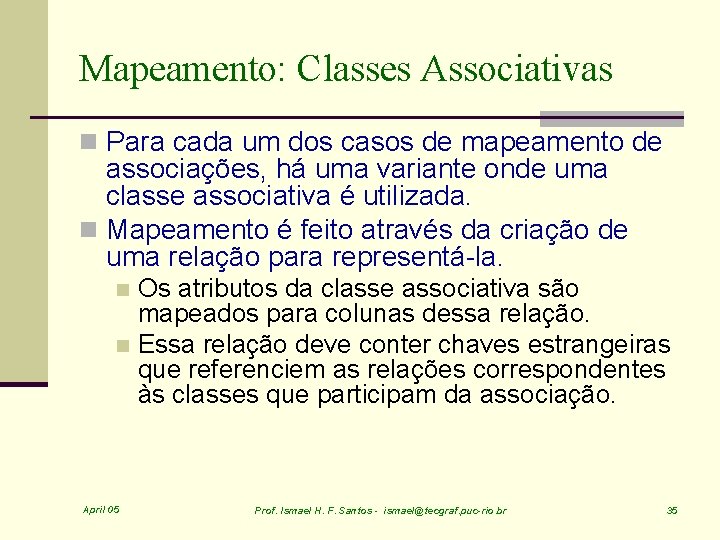 Mapeamento: Classes Associativas

Para cada um dos casos de mapeamento de associações, há uma variante onde uma classe associativa é utilizada.

Mapeamento é feito através da criação de uma relação para representá-la.

Os atributos da classe associativa são mapeados para colunas dessa relação.

Essa relação deve conter chaves estrangeiras que referenciem as relações correspondentes às classes que participam da associação.

April 05

Prof. Ismael H. F. Santos - ismael@tecgraf.puc-rio.br

35